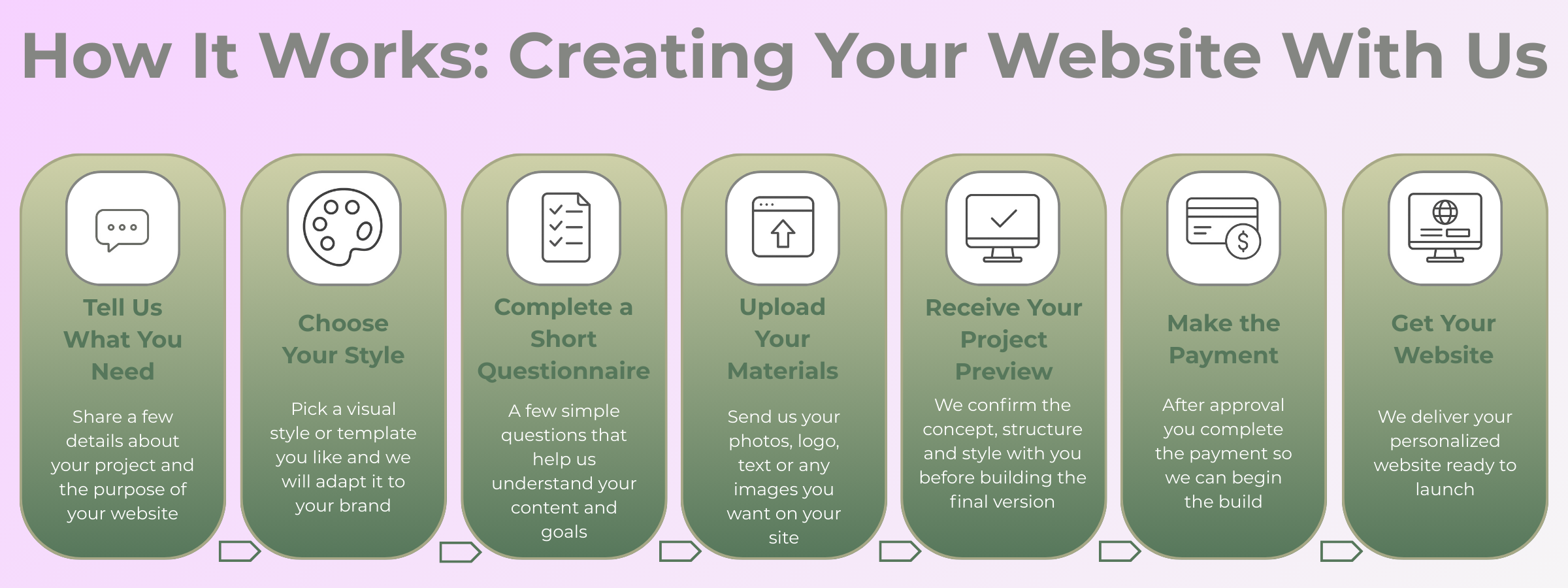 How It Works: Creating Your Website With Us

Tell Us What You Need

Share a few details about your project and the purpose of your website

Choose Your Style

Pick a visual style or template you like and we will adapt it to your brand

Complete a Short Questionnaire

A few simple questions that help us understand your content and goals

Upload Your Materials

Send us your photos, logo, text or any images you want on your site

Receive Your Project Preview

We confirm the concept, structure and style with you before building the final version

Make the Payment

After approval you complete the payment so we can begin the build

Get Your Website

We deliver your personalized website ready to launch